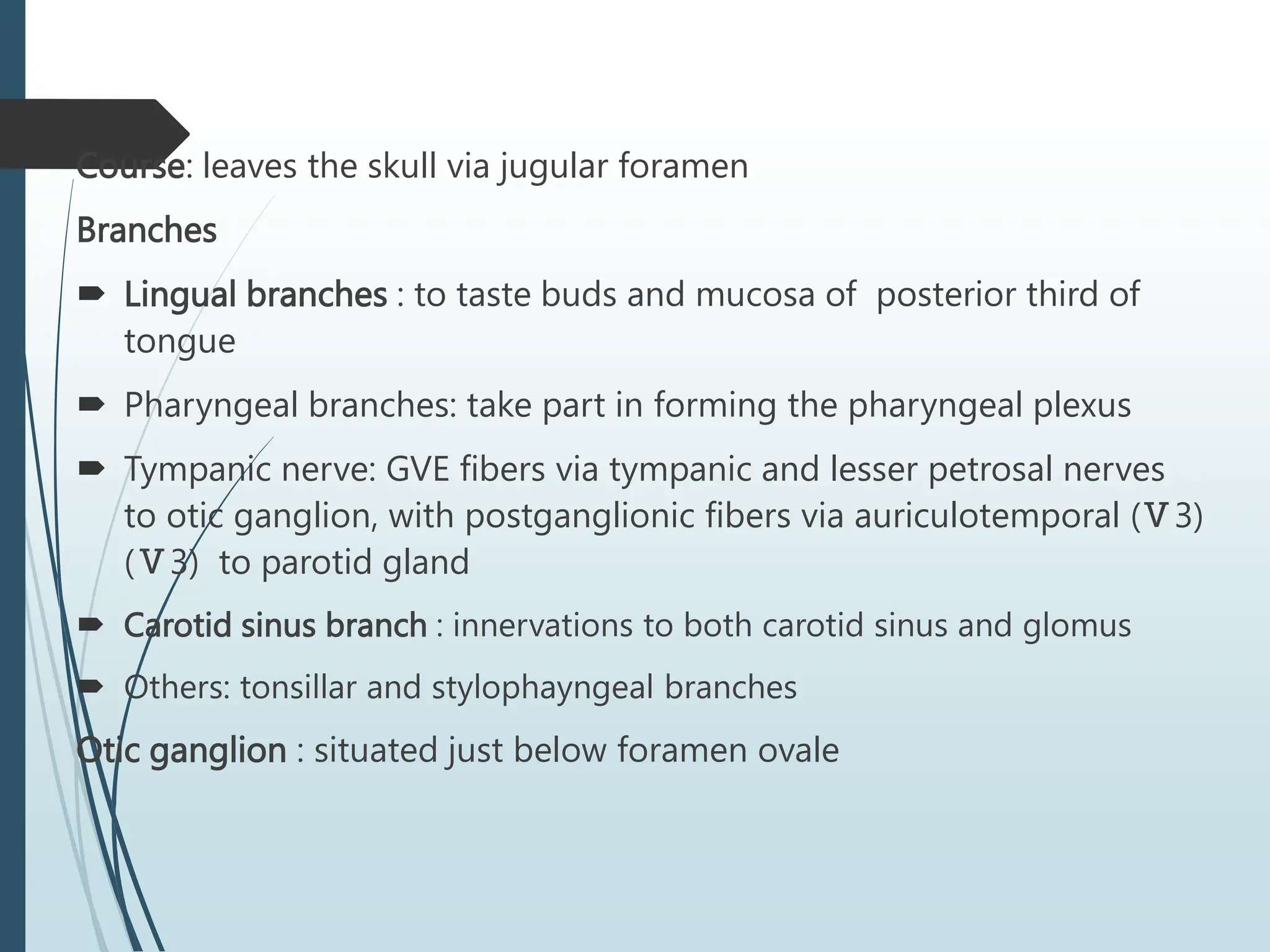 Course: leaves the skull via jugular foramen

Branches

➨ Lingual branches : to taste buds and mucosa of posterior third of tongue

➨ Pharyngeal branches: take part in forming the pharyngeal plexus

➨ Tympanic nerve: GVE fibers via tympanic and lesser petrosal nerves to otic ganglion, with postganglionic fibers via auriculotemporal (V3) (V3) to parotid gland

➨ Carotid sinus branch : innervations to both carotid sinus and glomus

➨ Others: tonsillar and stylophayngeal branches

Otic ganglion : situated just below foramen ovale